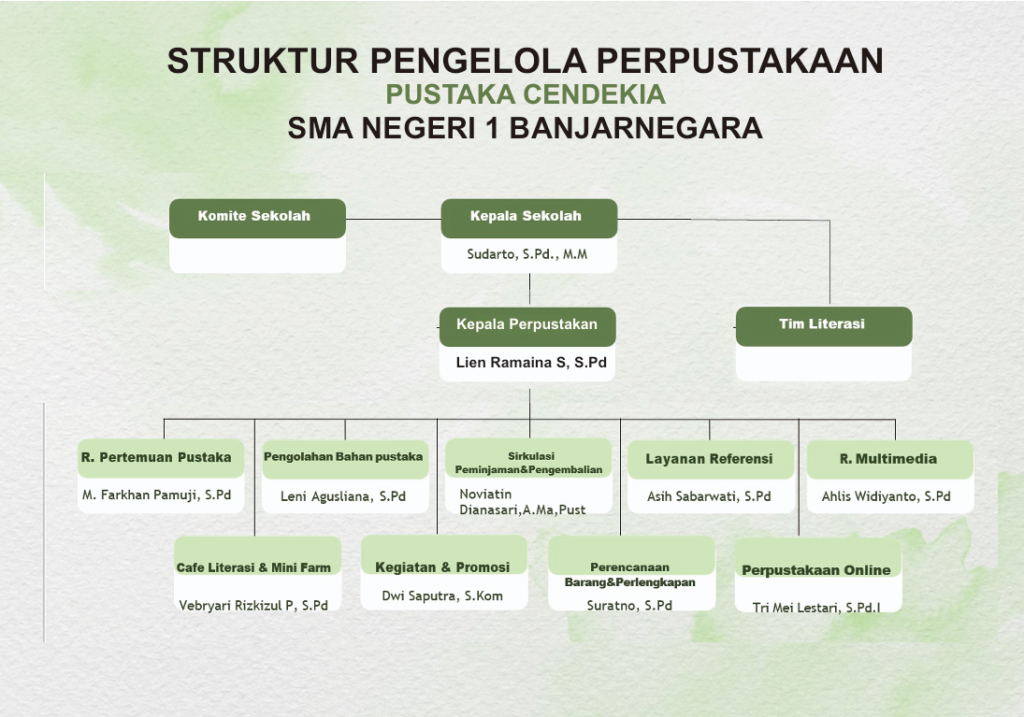 STRUKTUR PENGELOLA PERPUSTAKAAN
PUSTAKA CENDEKIA
SMA NEGERI 1 BANJARNEGARA

Komite Sekolah

Kepala Sekolah
Sudarto, S.Pd., M.M

Kepala Perpustakan
Lien Ramaina S, S.Pd

Tim Literasi

R. Pertemuan Pustaka
M. Farkhan Pamuji, S.Pd

Pengolahan Bahan pustaka
Leni Agusliana, S.Pd

Sirkulasi Peminjaman&Pengembalian
Noviatin Dianasari,A.Ma,Pust

Layanan Referensi
Asih Sabarwati, S.Pd

R. Multimedia
Ahlis Widiyanto, S.Pd

Cafe Literasi & Mini Farm
Vebryari Rizkizul P, S.Pd

Kegiatan & Promosi
Dwi Saputra, S.Kom

Perencanaan Barang&Perlengkapan
Suratno, S.Pd

Perpustakaan Online
Tri Mei Lestari, S.Pd.I